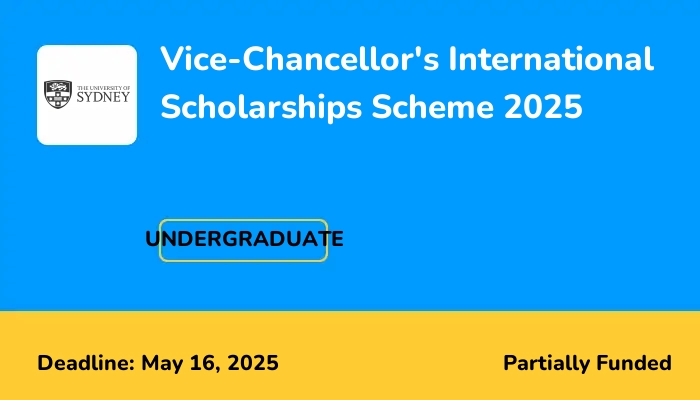 THE UNIVERSITY OF SYDNEY

Vice-Chancellor's International Scholarships Scheme 2025

UNDERGRADUATE

Deadline: May 16, 2025

Partially Funded